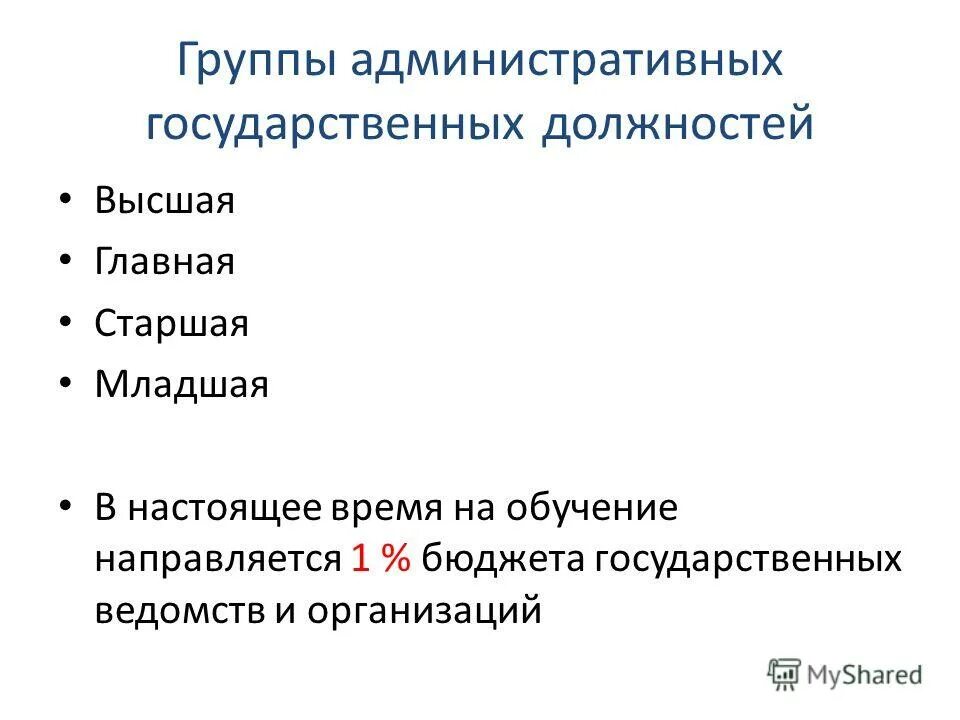 Группы административных государственных должностей

• Высшая
• Главная
• Старшая
• Младшая

• В настоящее время на обучение направляется 1 % бюджета государственных ведомств и организаций

MyShared